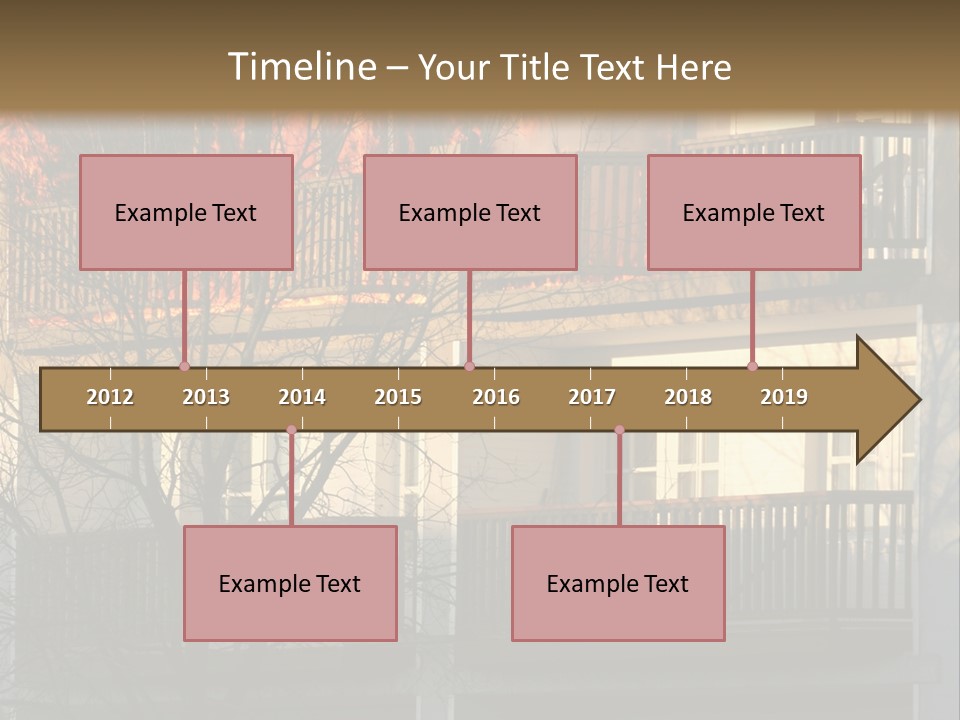 Timeline – Your Title Text Here

Example Text

Example Text

Example Text

2012 2013 2014 2015 2016 2017 2018 2019

Example Text

Example Text